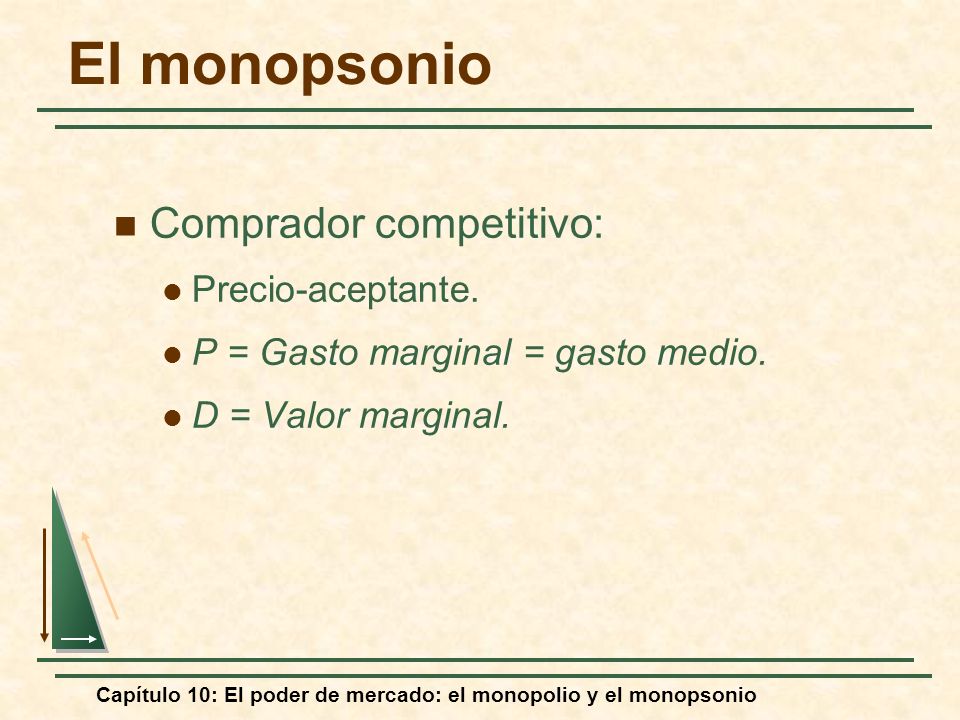 El monopsonio

Comprador competitivo:

Precio-aceptante.

P = Gasto marginal = gasto medio.

D = Valor marginal.

Capítulo 10: El poder de mercado: el monopolio y el monopsonio